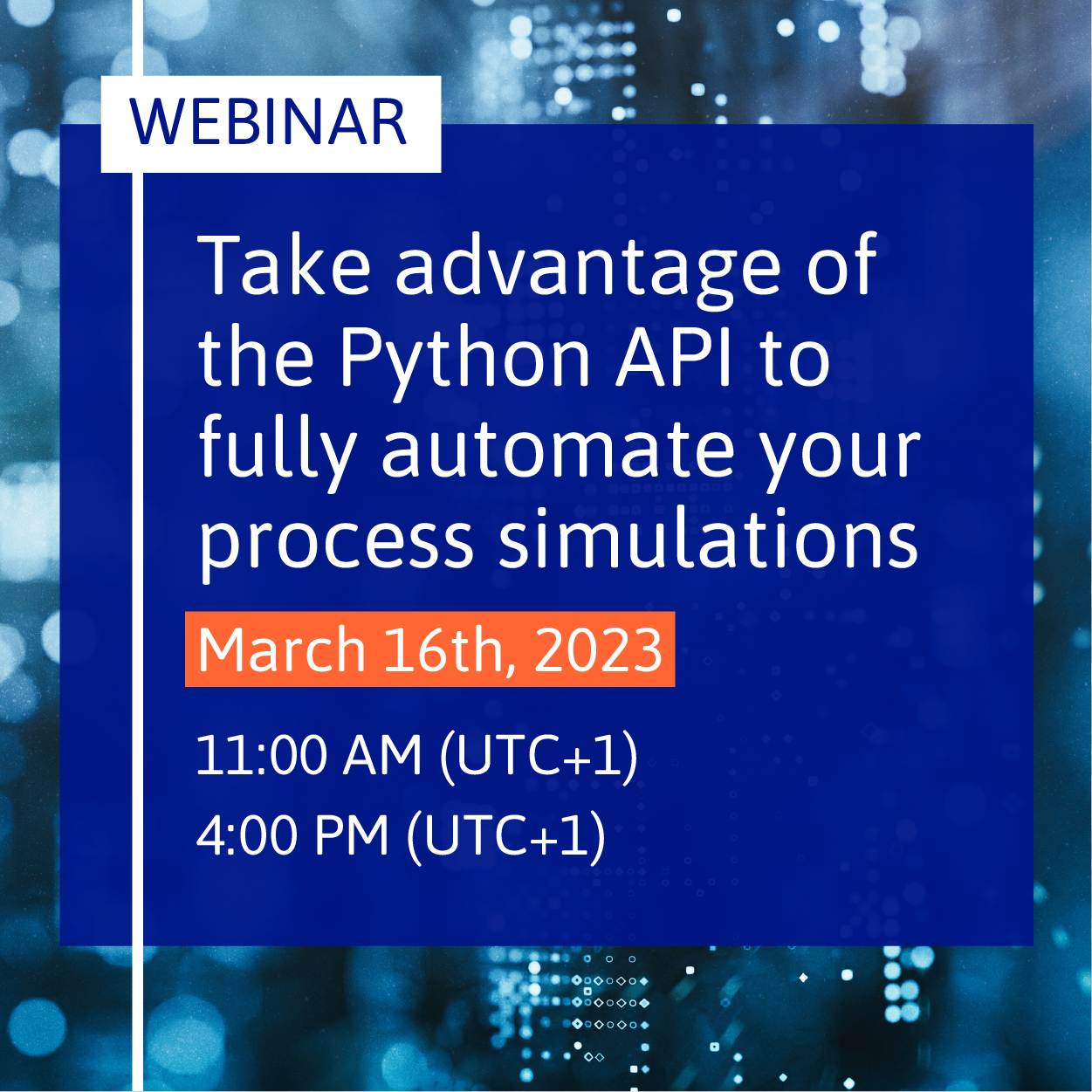 WEBINAR

Take advantage of the Python API to fully automate your process simulations

March 16th, 2023

11:00 AM (UTC+1)
4:00 PM (UTC+1)